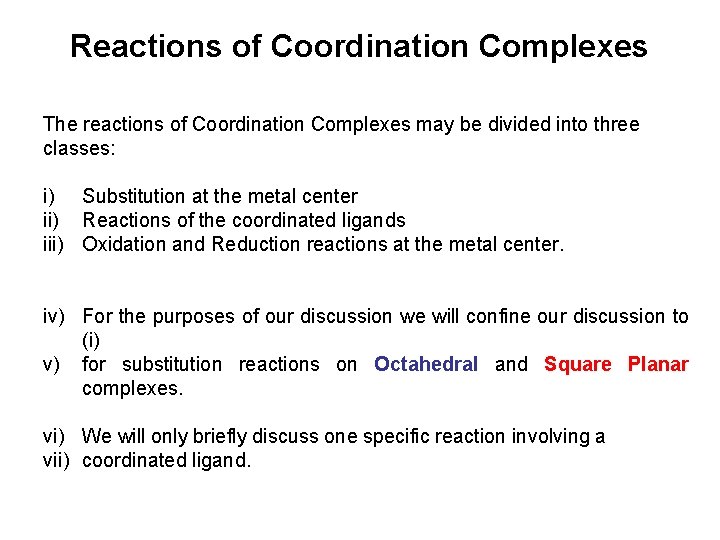 Reactions of Coordination Complexes

The reactions of Coordination Complexes may be divided into three classes:

i) Substitution at the metal center
ii) Reactions of the coordinated ligands
iii) Oxidation and Reduction reactions at the metal center.

iv) For the purposes of our discussion we will confine our discussion to (i)
v) for substitution reactions on Octahedral and Square Planar complexes.

vi) We will only briefly discuss one specific reaction involving a
vii) coordinated ligand.